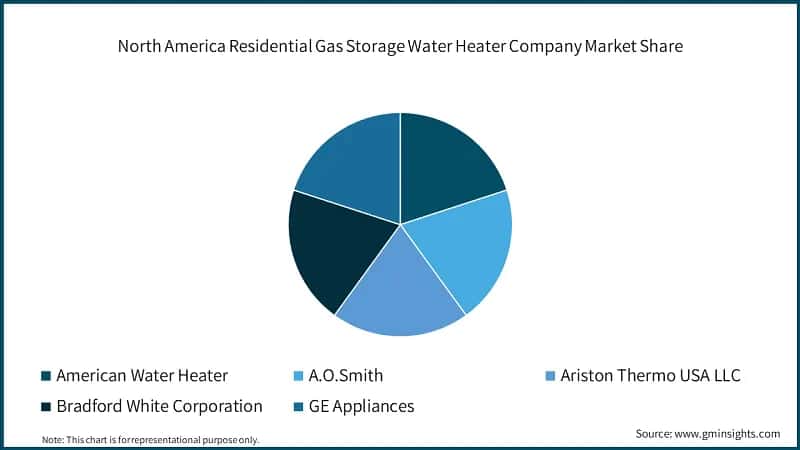 North America Residential Gas Storage Water Heater Company Market Share

American Water Heater
A.O.Smith
Ariston Thermo USA LLC
Bradford White Corporation
GE Appliances

Note: This chart is for representational purpose only.

Source: www.gminsights.com